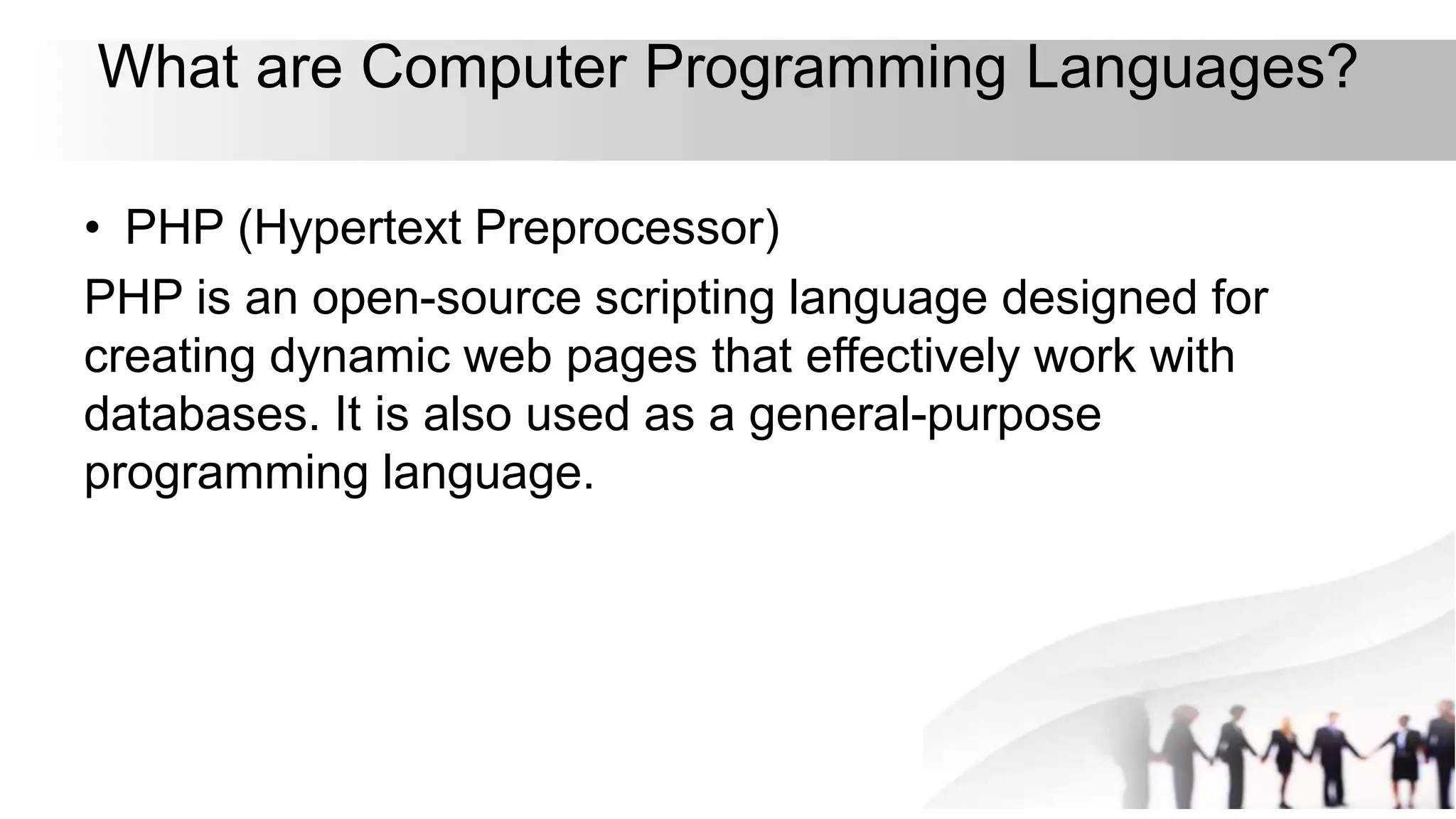 What are Computer Programming Languages?

• PHP (Hypertext Preprocessor)

PHP is an open-source scripting language designed for creating dynamic web pages that effectively work with databases. It is also used as a general-purpose programming language.